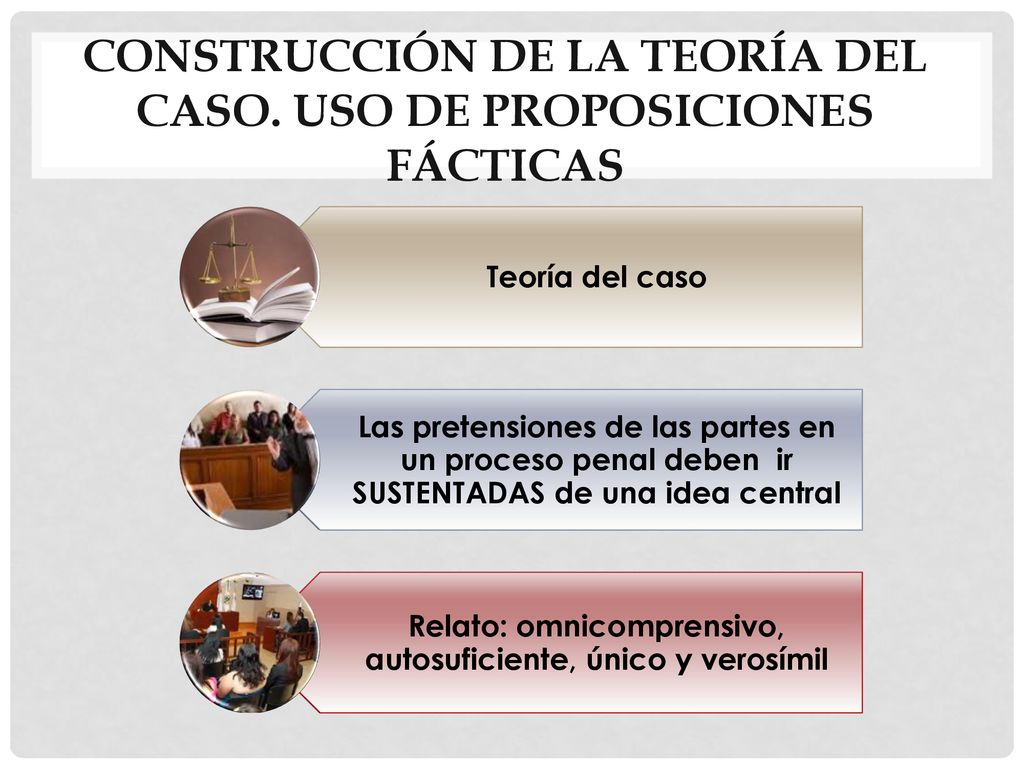 CONSTRUCCIÓN DE LA TEORÍA DEL CASO. USO DE PROPOSICIONES FÁCTICAS

Teoría del caso

Las pretensiones de las partes en un proceso penal deben ir SUSTENTADAS de una idea central

Relato: omnicomprensivo, autosuficiente, único y verosímil